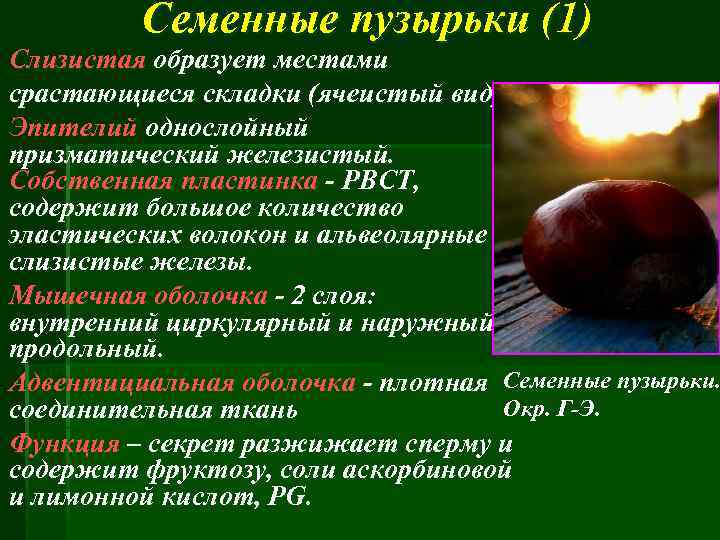 Семенные пузырьки (1)

Слизистая образует местами срастающиеся складки (ячеистый вид

Эпителий однослойный призматический железистый.

Собственная пластинка - РВСТ, содержит большое количество эластических волокон и альвеолярные слизистые железы.

Мышечная оболочка - 2 слоя: внутренний циркулярный и наружный продольный.

Адвентициальная оболочка - плотная соединительная ткань

Функция – секрет разжижает сперму и содержит фруктозу, соли аскорбиновой и лимонной кислот, PG.

Семенные пузырьки. Окр. Г-Э.